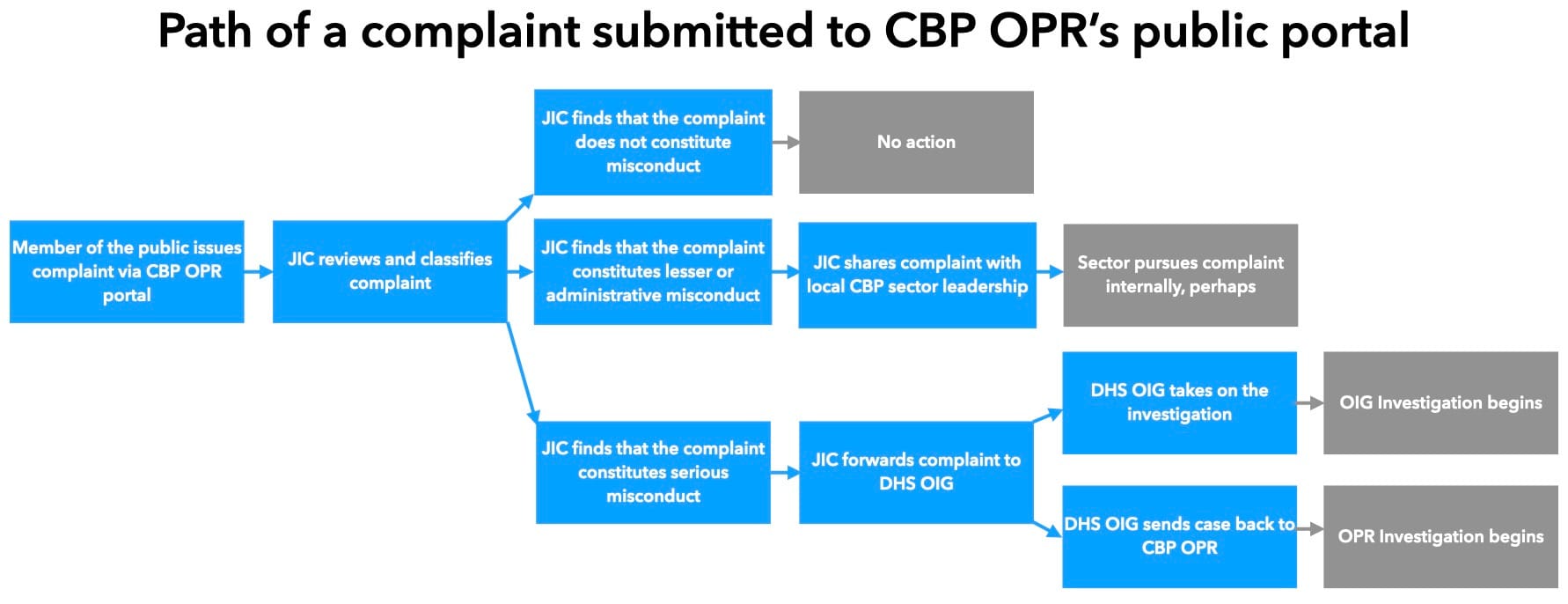 Path of a complaint submitted to CBP OPR's public portal

Member of the public issues complaint via CBP OPR portal

JIC reviews and classifies complaint

JIC finds that the complaint does not constitute misconduct

No action

JIC finds that the complaint constitutes lesser or administrative misconduct

JIC shares complaint with local CBP sector leadership

Sector pursues complaint internally, perhaps

JIC finds that the complaint constitutes serious misconduct

JIC forwards complaint to DHS OIG

DHS OIG takes on the investigation

OIG Investigation begins

DHS OIG sends case back to CBP OPR

OPR Investigation begins